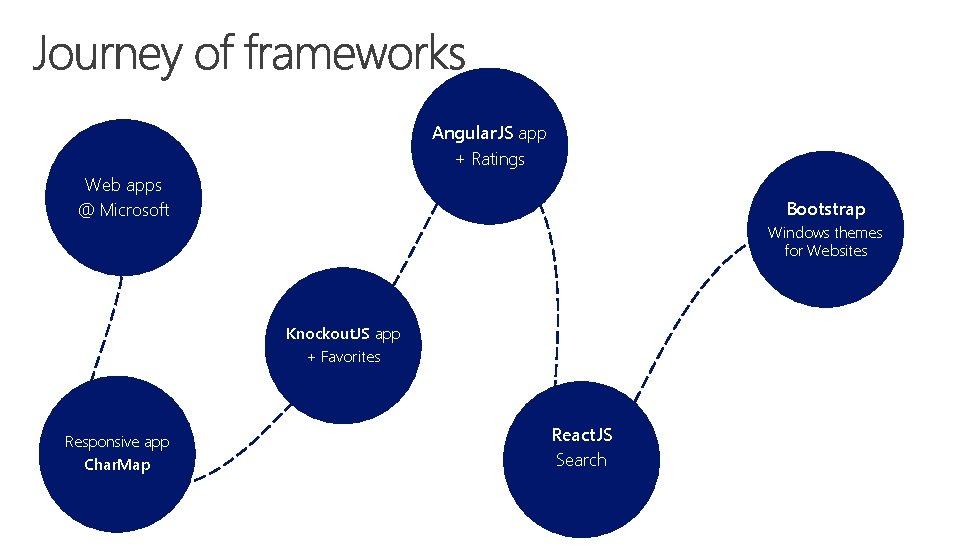 Journey of frameworks

Web apps
@ Microsoft

Responsive app
CharMap

KnockoutJS app
+ Favorites

AngularJS app
+ Ratings

ReactJS
Search

Bootstrap
Windows themes
for Websites